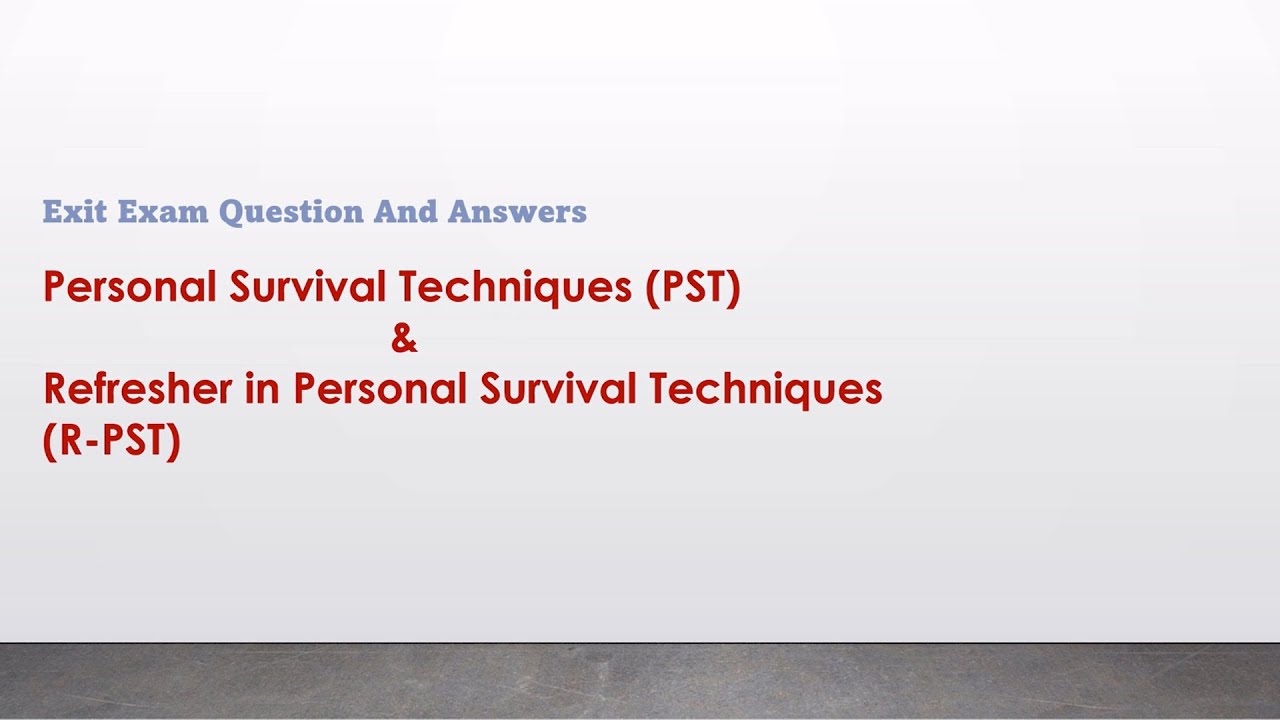 Exit Exam Question And Answers

Personal Survival Techniques (PST)
&
Refresher in Personal Survival Techniques (R-PST)